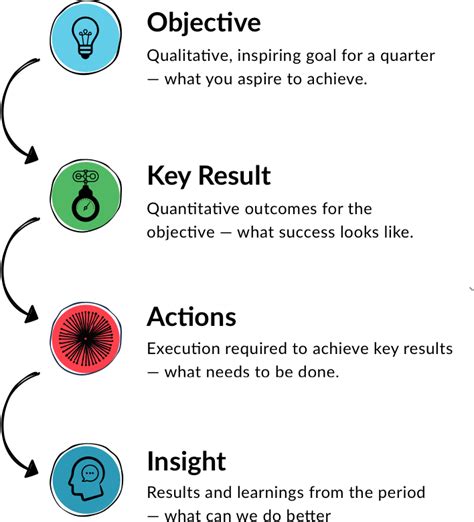 Objective

Qualitative, inspiring goal for a quarter — what you aspire to achieve.

Key Result

Quantitative outcomes for the objective — what success looks like.

Actions

Execution required to achieve key results — what needs to be done.

Insight

Results and learnings from the period — what can we do better